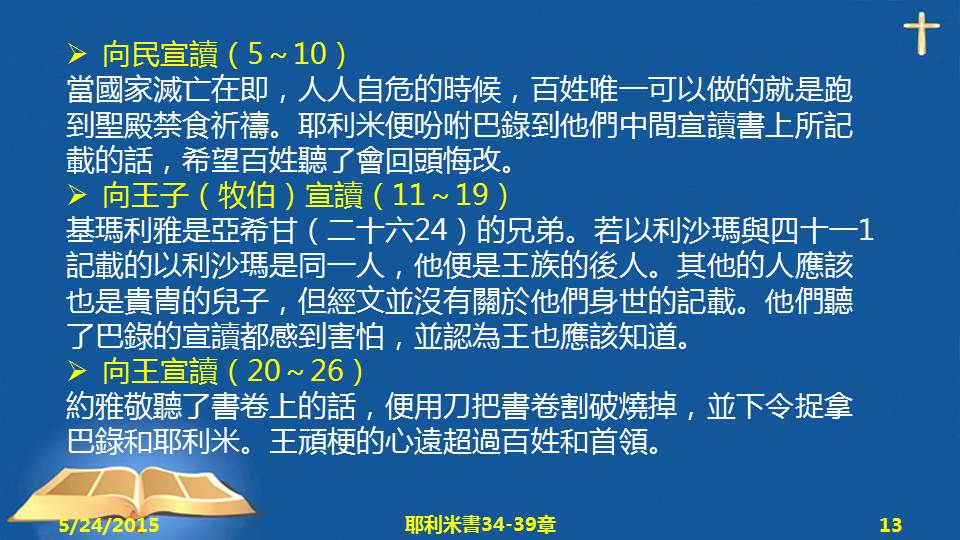 ➢ 向民宣讀（5～10）
當國家滅亡在即，人人自危的時候，百姓唯一可以做的就是跑到聖殿禁食祈禱。耶利米便吩咐巴錄到他們中間宣讀書上所記載的話，希望百姓聽了會回頭悔改。
➢ 向王子（牧伯）宣讀（11～19）
基瑪利雅是亞希甘（二十六24）的兄弟。若以利沙瑪與四十一1記載的以利沙瑪是同一人，他便是王族的後人。其他的人應該也是貴冑的兒子，但經文並沒有關於他們身世的記載。他們聽了巴錄的宣讀都感到害怕，並認為王也應該知道。
➢ 向王宣讀（20～26）
約雅敬聽了書卷上的話，便用刀把書卷割破燒掉，並下令捉拿巴錄和耶利米。王頑梗的心遠超過百姓和首領。

5/24/2015
耶利米書34-39章
13